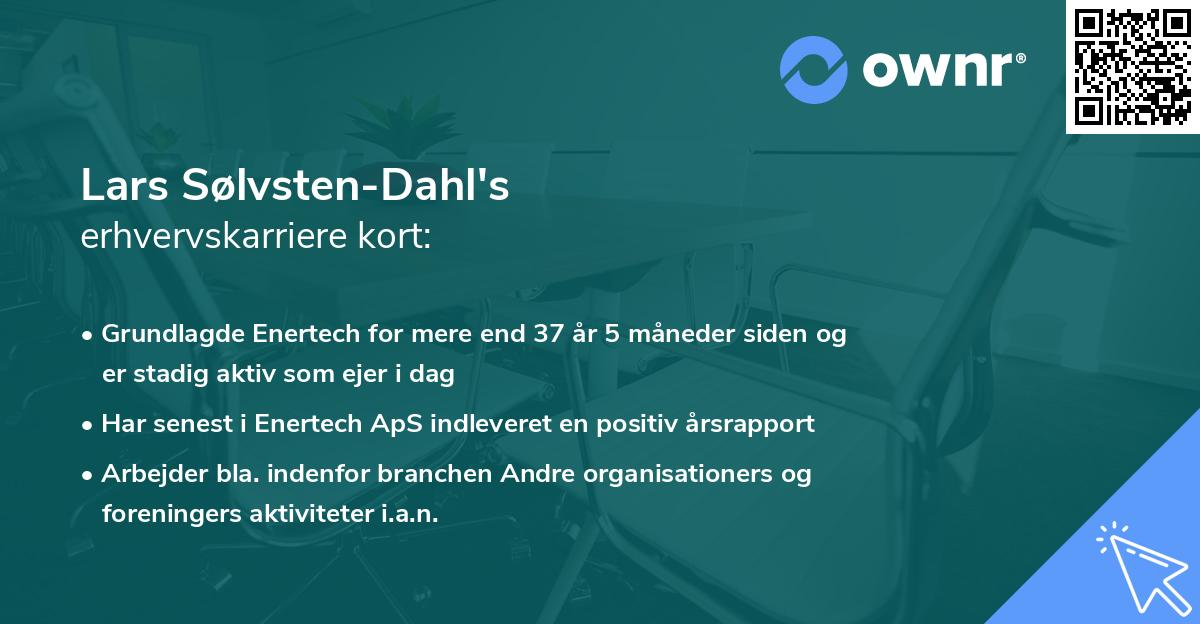 ownr®

Lars Sølvsten-Dahl's
erhvervskarriere kort:

• Grundlagde Enertech for mere end 37 år 5 måneder siden og er stadig aktiv som ejer i dag
• Har senest i Enertech ApS indleveret en positiv årsrapport
• Arbejder bla. indenfor branchen Andre organisationers og foreningers aktiviteter i.a.n.